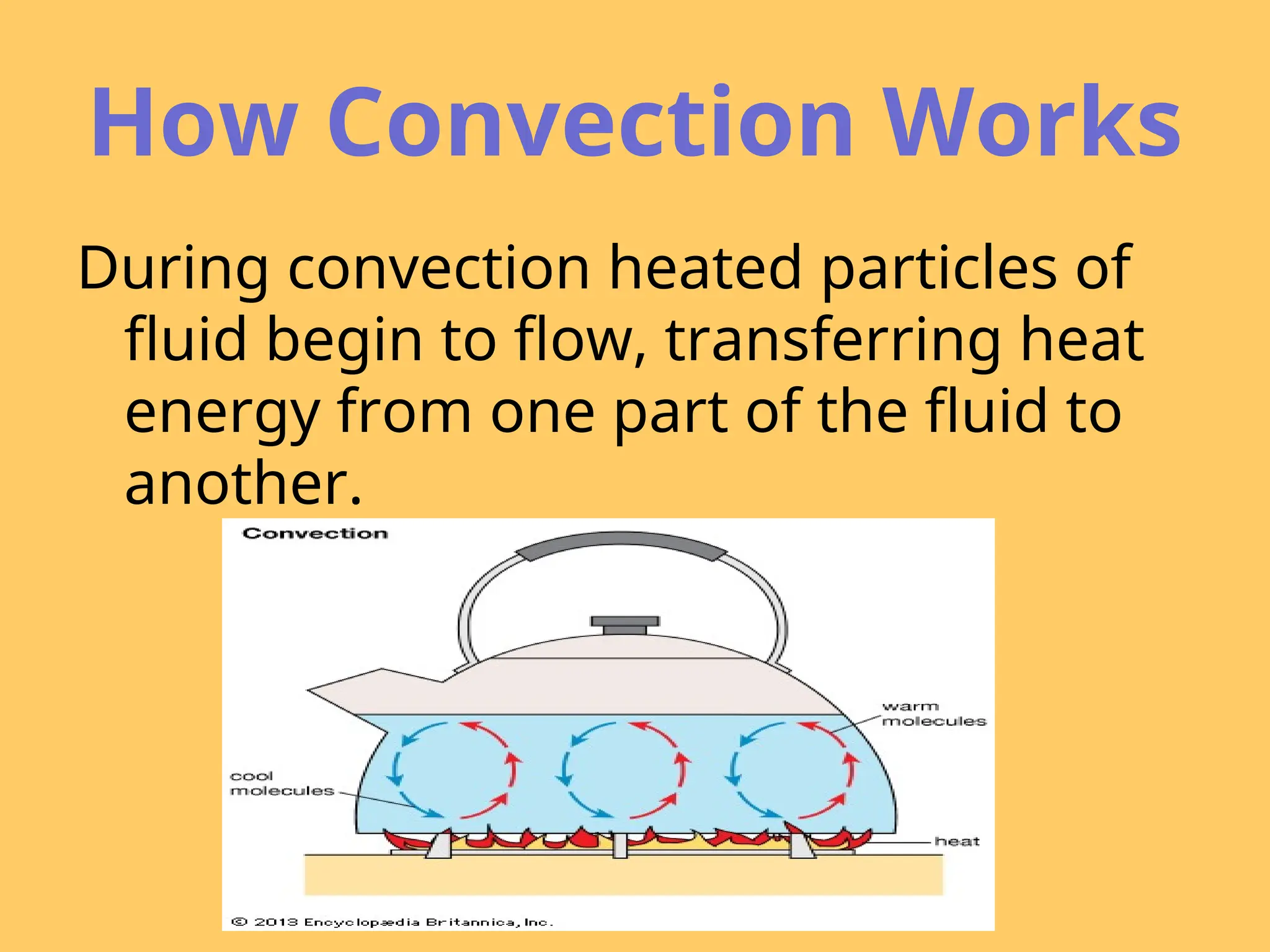 How Convection Works

During convection heated particles of fluid begin to flow, transferring heat energy from one part of the fluid to another.

Convection

warm molecules

cool molecules

heat

© 2013 Encyclopædia Britannica, Inc.